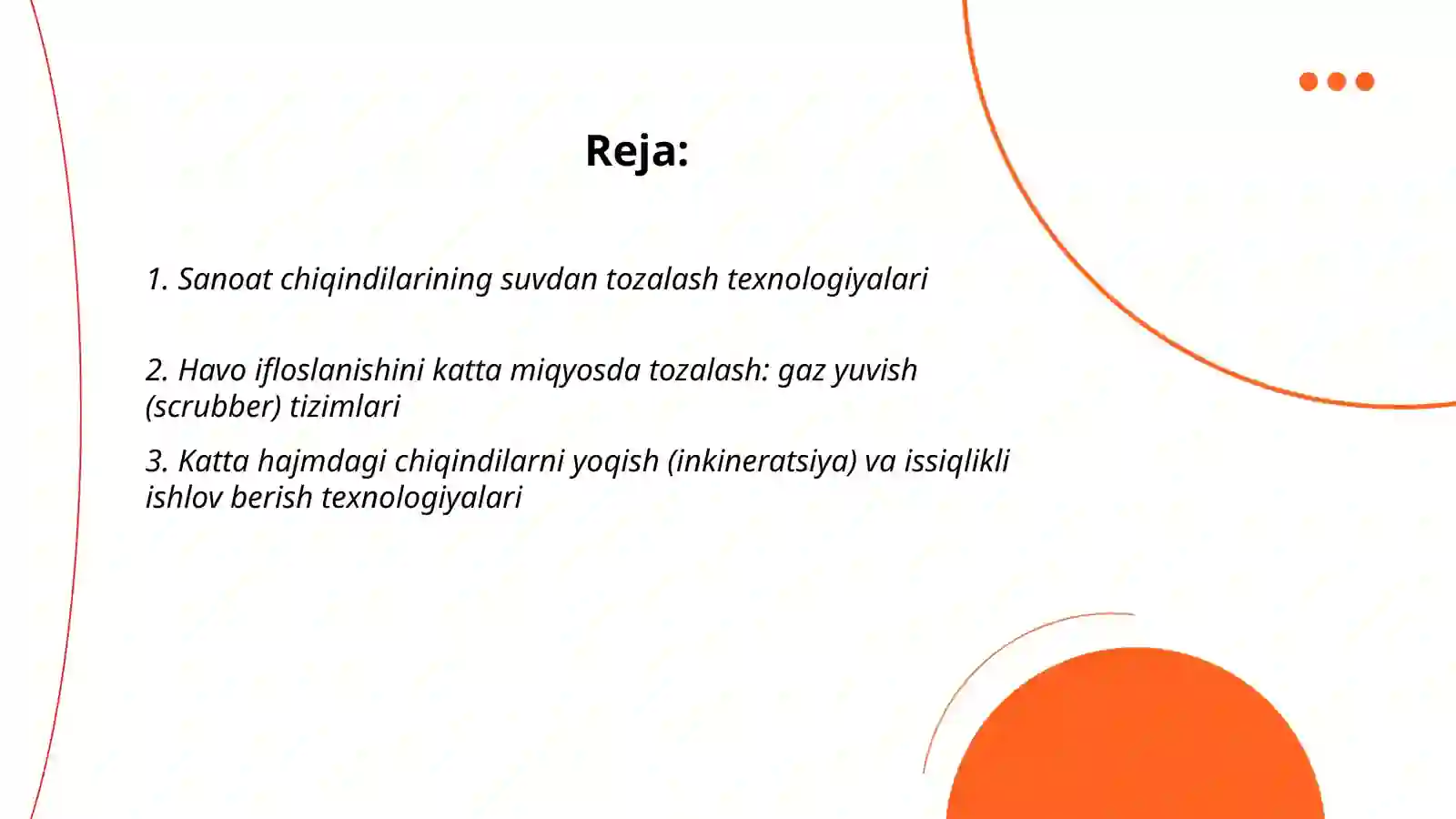 Reja:

1. Sanoat chiqindilarining suvdan tozalash texnologiyalari

2. Havo ifloslanishini katta miqyosda tozalash: gaz yuvish (scrubber) tizimlari

3. Katta hajmdagi chiqindilarni yoqish (inkineratsiya) va issiqlikli ishlov berish texnologiyalari